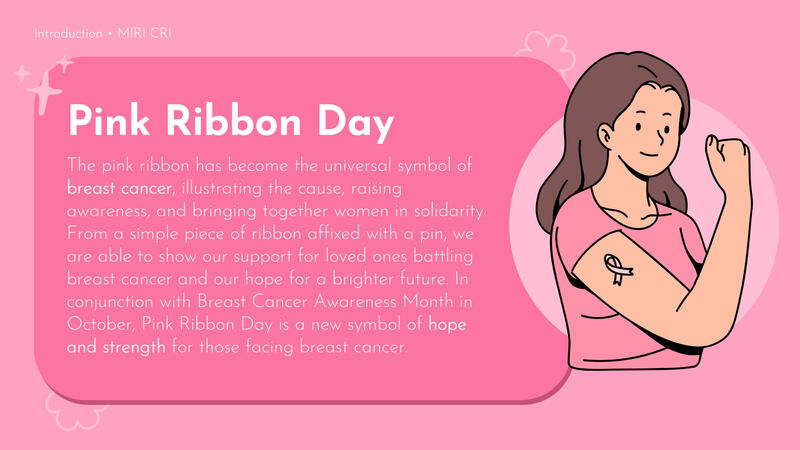 Introduction • MIRI CRI

Pink Ribbon Day

The pink ribbon has become the universal symbol of breast cancer, illustrating the cause, raising awareness, and bringing together women in solidarity. From a simple piece of ribbon affixed with a pin, we are able to show our support for loved ones battling breast cancer and our hope for a brighter future. In conjunction with Breast Cancer Awareness Month in October, Pink Ribbon Day is a new symbol of hope and strength for those facing breast cancer.